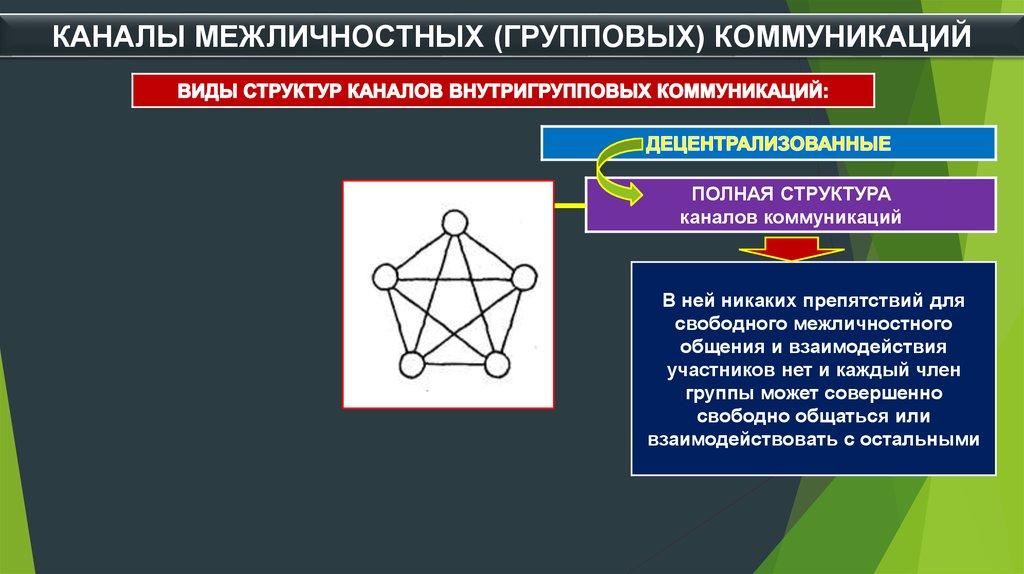 КАНАЛЫ МЕЖЛИЧНОСТНЫХ (ГРУППОВЫХ) КОММУНИКАЦИЙ

ВИДЫ СТРУКТУР КАНАЛОВ ВНУТРИГРУППОВЫХ КОММУНИКАЦИЙ:

ДЕЦЕНТРАЛИЗОВАННЫЕ

ПОЛНАЯ СТРУКТУРА каналов коммуникаций

В ней никаких препятствий для свободного межличностного общения и взаимодействия участников нет и каждый член группы может совершенно свободно общаться или взаимодействовать с остальными